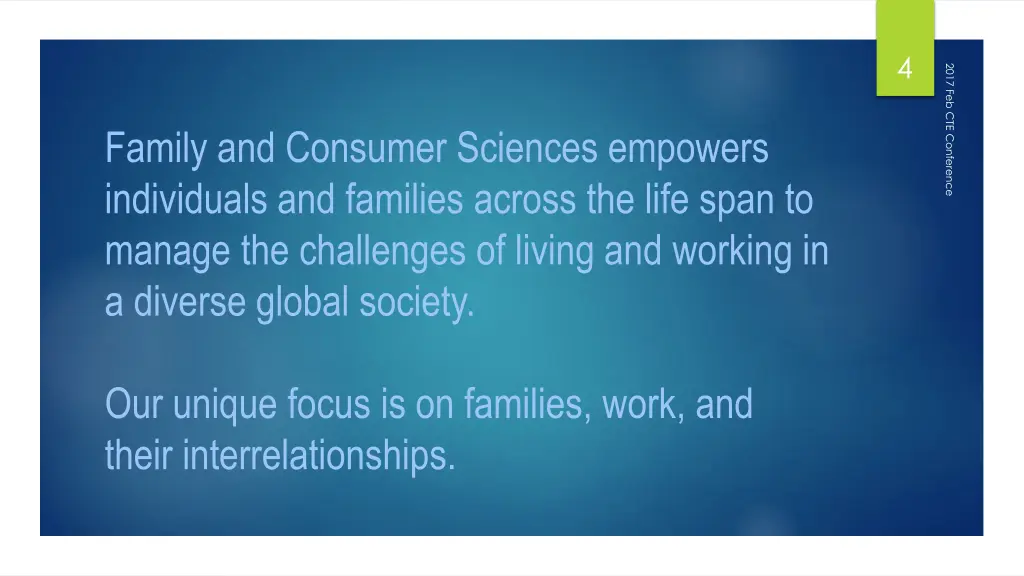 4

2017 Feb CTE Conference

Family and Consumer Sciences empowers individuals and families across the life span to manage the challenges of living and working in a diverse global society.

Our unique focus is on families, work, and their interrelationships.